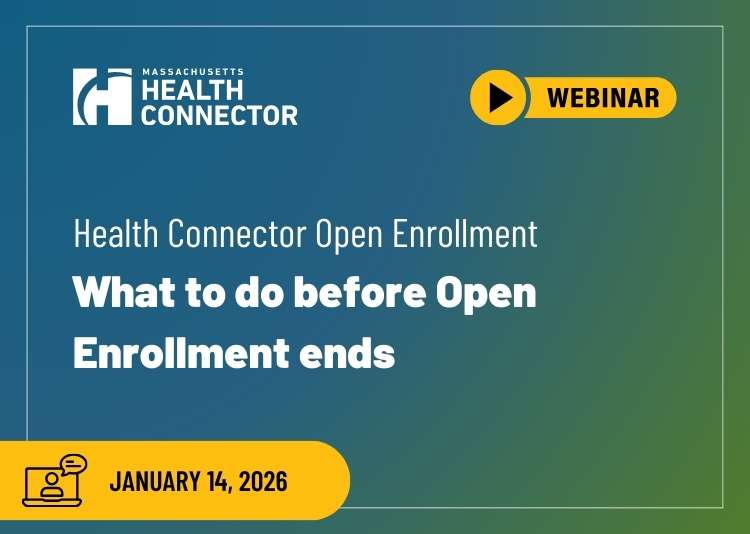 MASSACHUSETTS
HEALTH
CONNECTOR

WEBINAR

Health Connector Open Enrollment

What to do before Open Enrollment ends

JANUARY 14, 2026